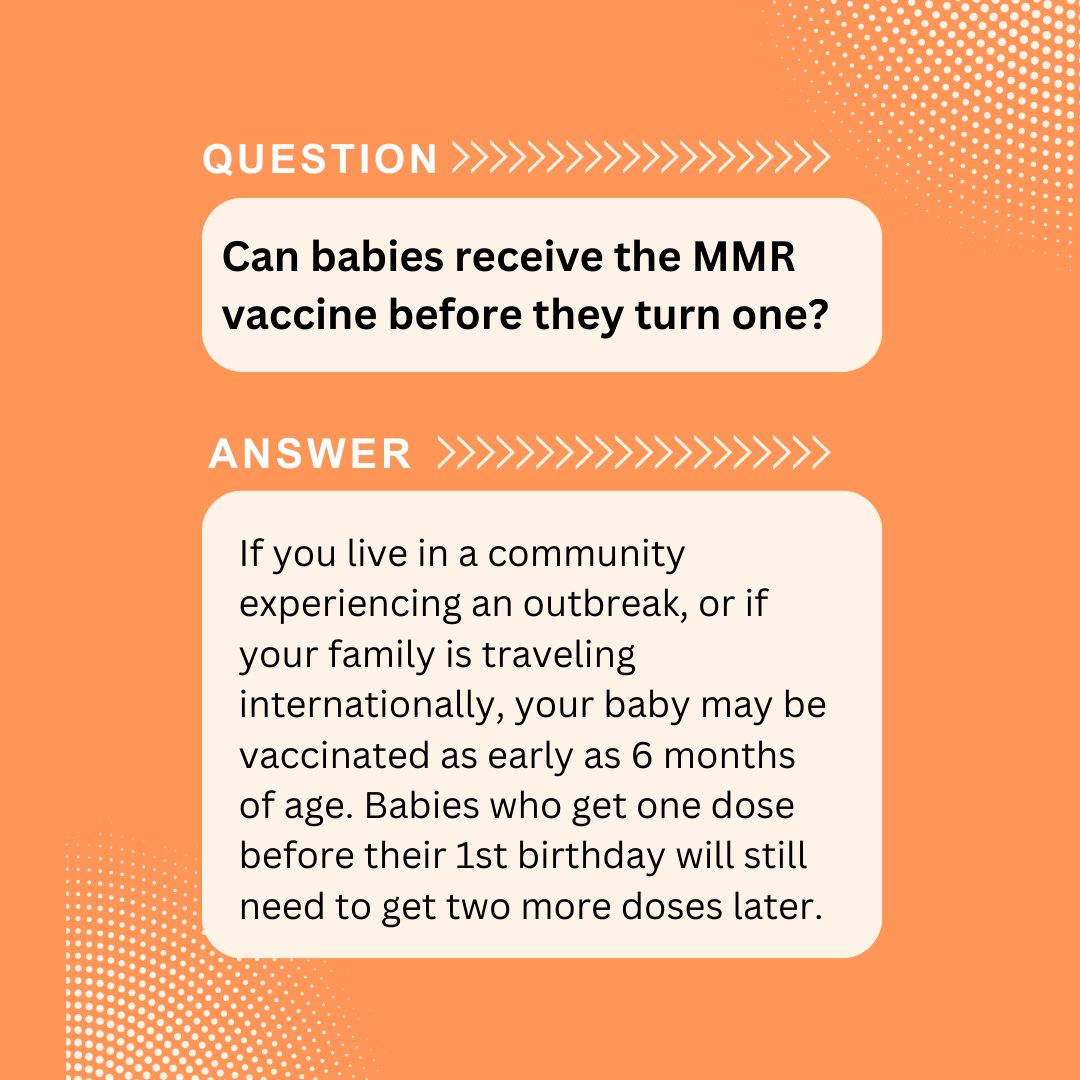 QUESTION

Can babies receive the MMR vaccine before they turn one?

ANSWER

If you live in a community experiencing an outbreak, or if your family is traveling internationally, your baby may be vaccinated as early as 6 months of age. Babies who get one dose before their 1st birthday will still need to get two more doses later.